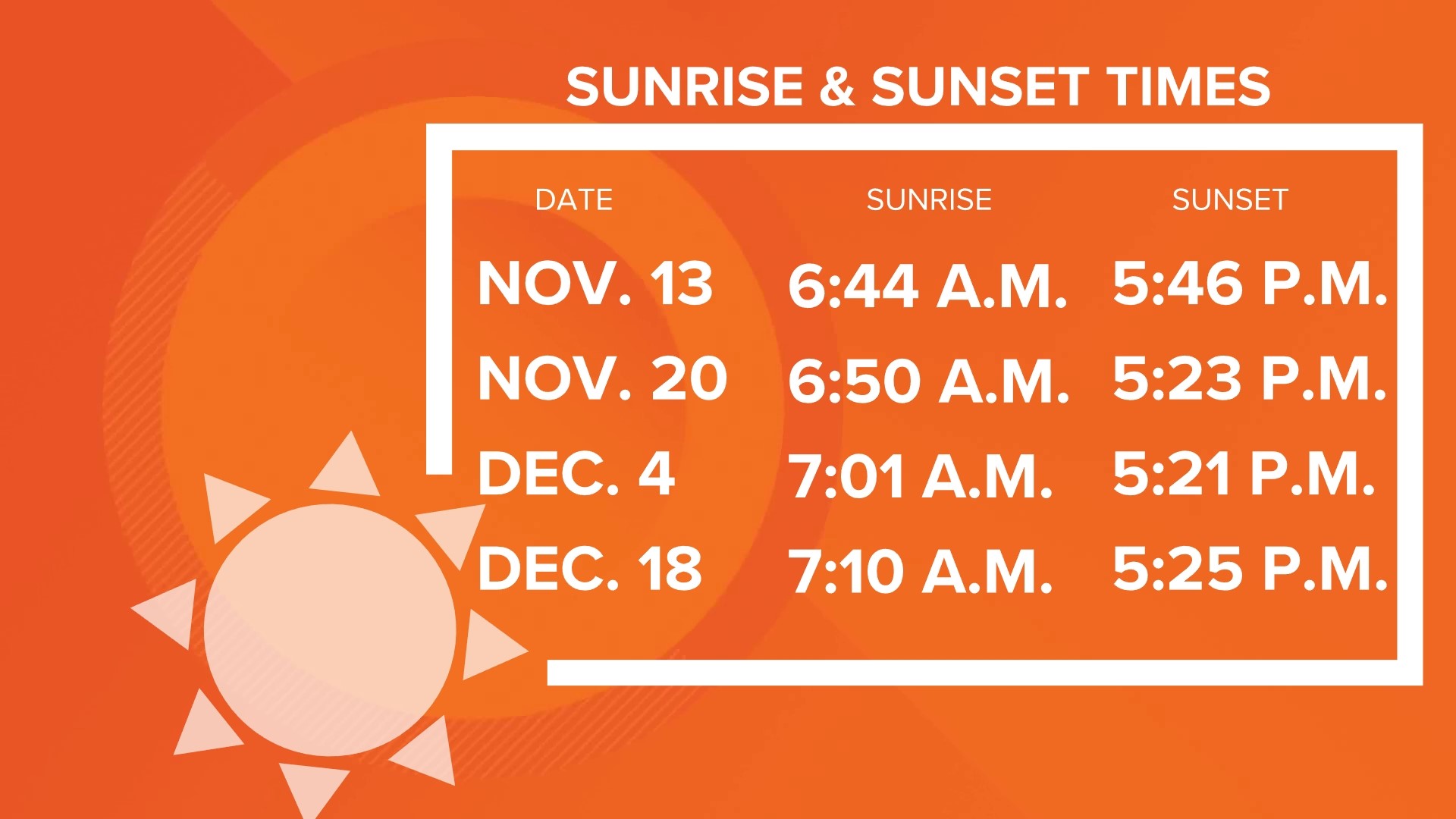 SUNRISE & SUNSET TIMES

| DATE | SUNRISE | SUNSET |
|---|---|---|
| NOV. 13 | 6:44 A.M. | 5:46 P.M. |
| NOV. 20 | 6:50 A.M. | 5:23 P.M. |
| DEC. 4 | 7:01 A.M. | 5:21 P.M. |
| DEC. 18 | 7:10 A.M. | 5:25 P.M. |